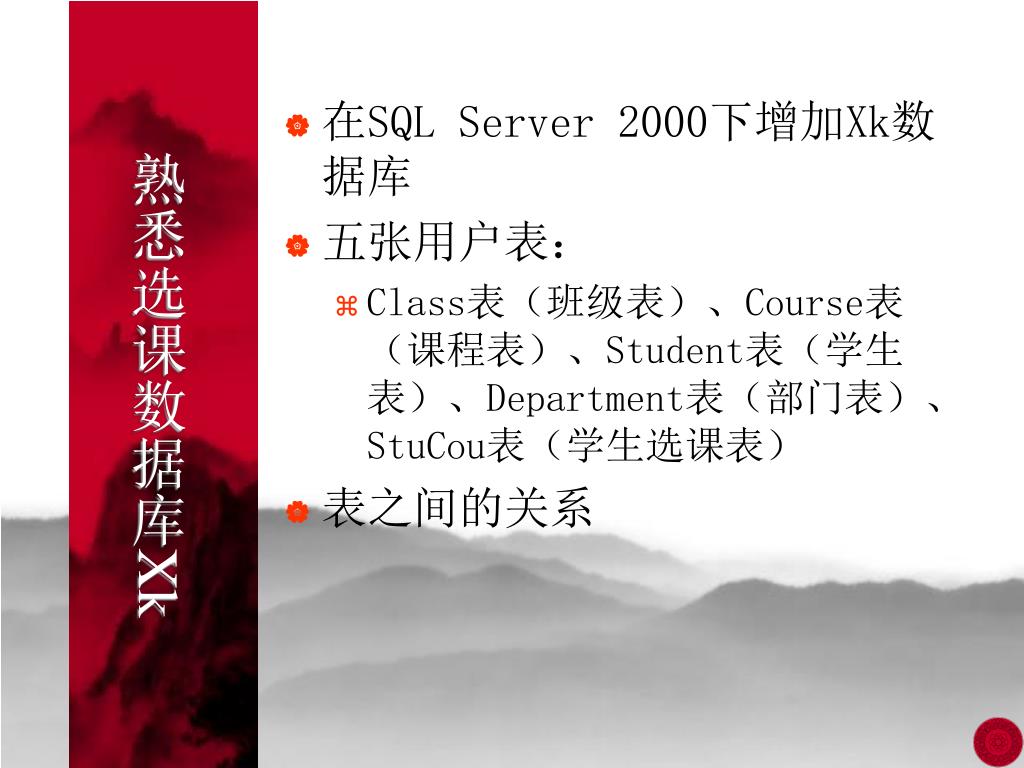 熟悉选课数据库Xk

在SQL Server 2000下增加Xk数据库

五张用户表：

Class表（班级表）、Course表（课程表）、Student表（学生表）、Department表（部门表）、StuCou表（学生选课表）

表之间的关系